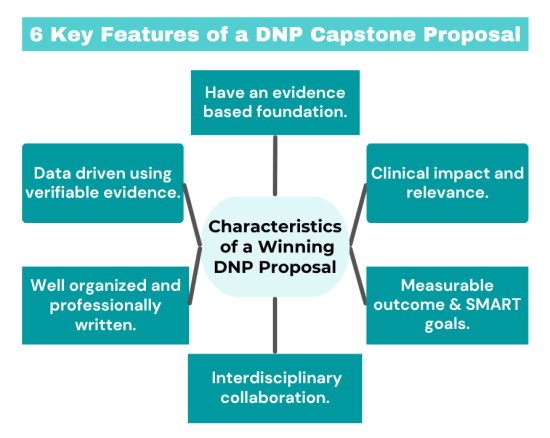 6 Key Features of a DNP Capstone Proposal

Have an evidence based foundation.

Data driven using verifiable evidence.

Clinical impact and relevance.

Characteristics of a Winning DNP Proposal

Well organized and professionally written.

Measurable outcome & SMART goals.

Interdisciplinary collaboration.